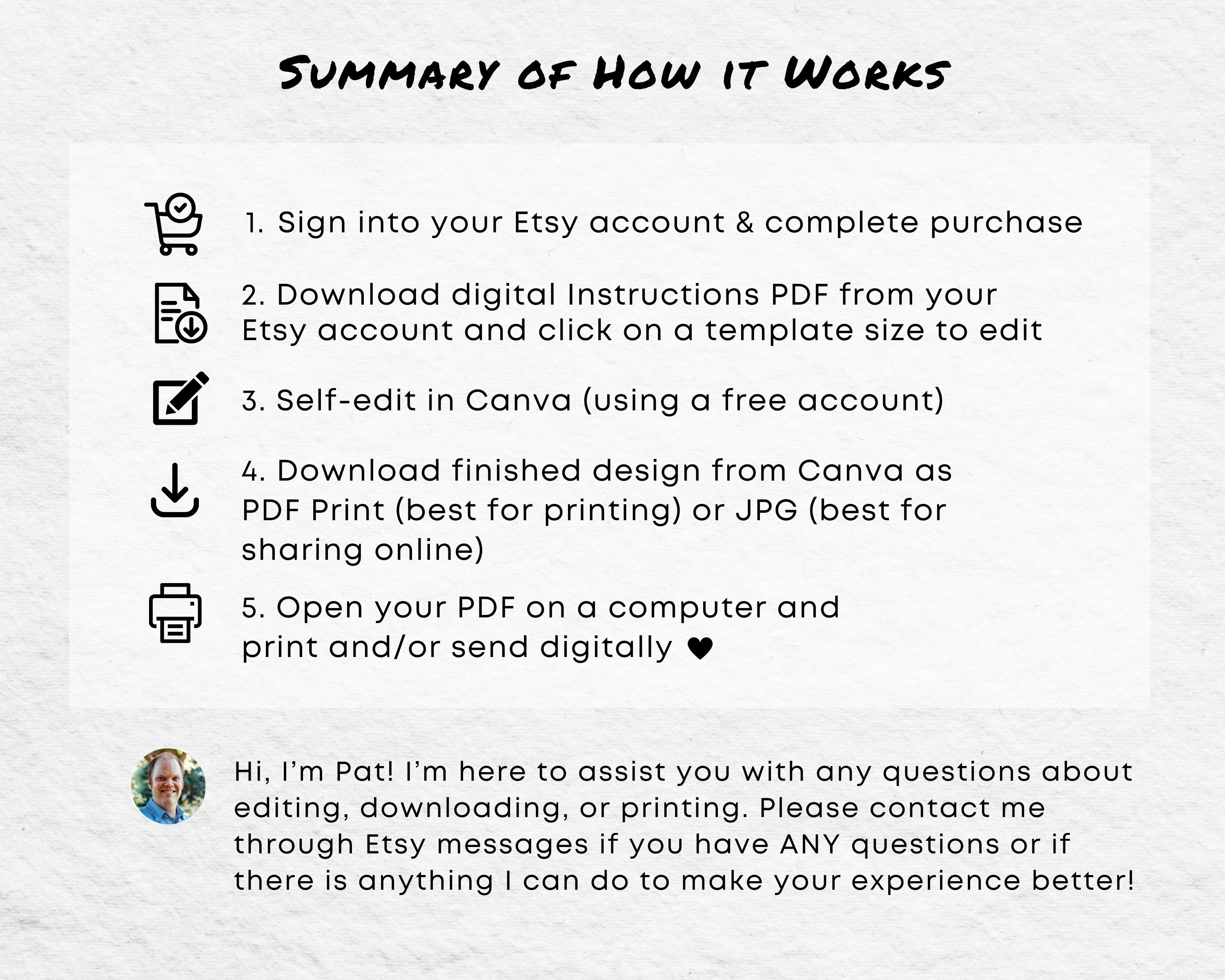 Summary of How it Works

1. Sign into your Etsy account & complete purchase

2. Download digital Instructions PDF from your Etsy account and click on a template size to edit

3. Self-edit in Canva (using a free account)

4. Download finished design from Canva as PDF Print (best for printing) or JPG (best for sharing online)

5. Open your PDF on a computer and print and/or send digitally ♥

Hi, I'm Pat! I'm here to assist you with any questions about editing, downloading, or printing. Please contact me through Etsy messages if you have ANY questions or if there is anything I can do to make your experience better!